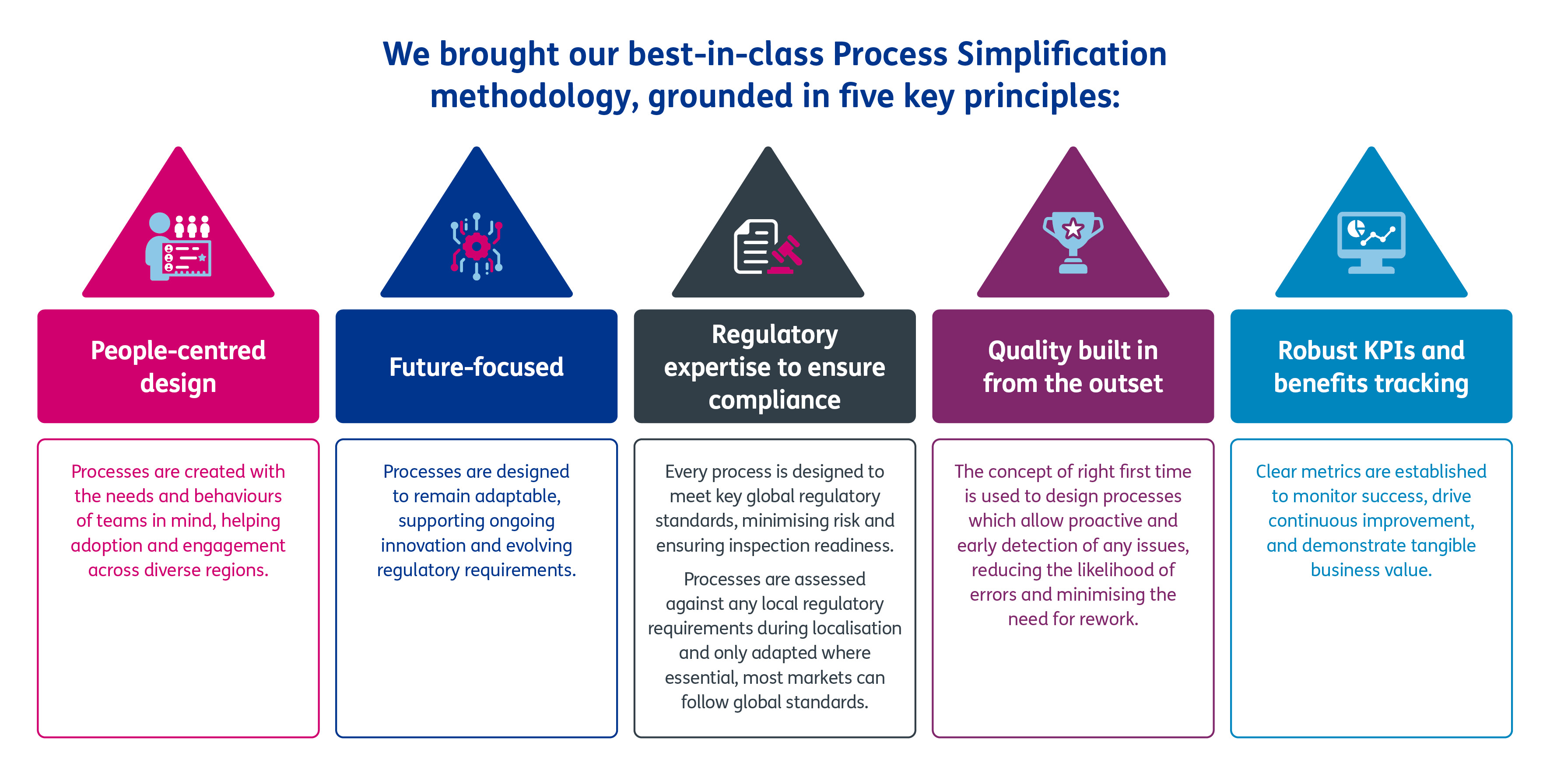 We brought our best-in-class Process Simplification methodology, grounded in five key principles:

People-centred design

Processes are created with the needs and behaviours of teams in mind, helping adoption and engagement across diverse regions.

Future-focused

Processes are designed to remain adaptable, supporting ongoing innovation and evolving regulatory requirements.

Regulatory expertise to ensure compliance

Every process is designed to meet key global regulatory standards, minimising risk and ensuring inspection readiness.

Processes are assessed against any local regulatory requirements during localisation and only adapted where essential, most markets can follow global standards.

Quality built in from the outset

The concept of right first time is used to design processes which allow proactive and early detection of any issues, reducing the likelihood of errors and minimising the need for rework.

Robust KPIs and benefits tracking

Clear metrics are established to monitor success, drive continuous improvement, and demonstrate tangible business value.